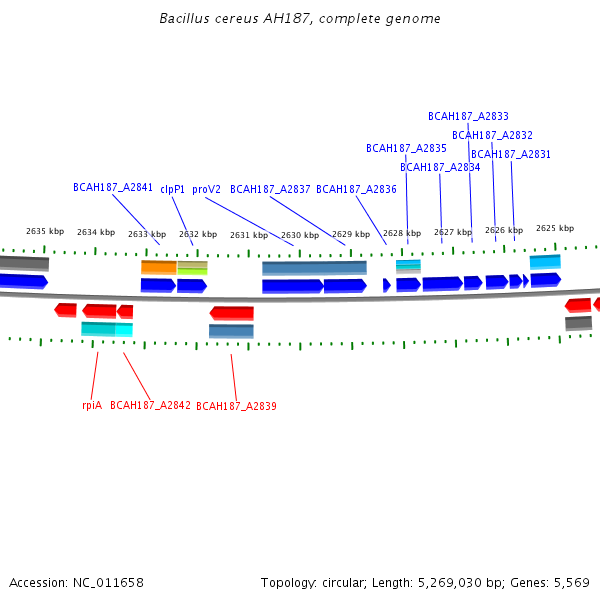 Bacillus cereus AH187, complete genome

BCAH187_A2833
BCAH187_A2832
BCAH187_A2835
BCAH187_A2831
BCAH187_A2834
BCAH187_A2841
clpP1
proV2
BCAH187_A2837
BCAH187_A2836

2635 kbp
2634 kbp
2633 kbp
2632 kbp
2631 kbp
2630 kbp
2629 kbp
2628 kbp
2627 kbp
2626 kbp
2625 kbp

rpiA
BCAH187_A2842
BCAH187_A2839

Accession: NC_011658

Topology: circular; Length: 5,269,030 bp; Genes: 5,569